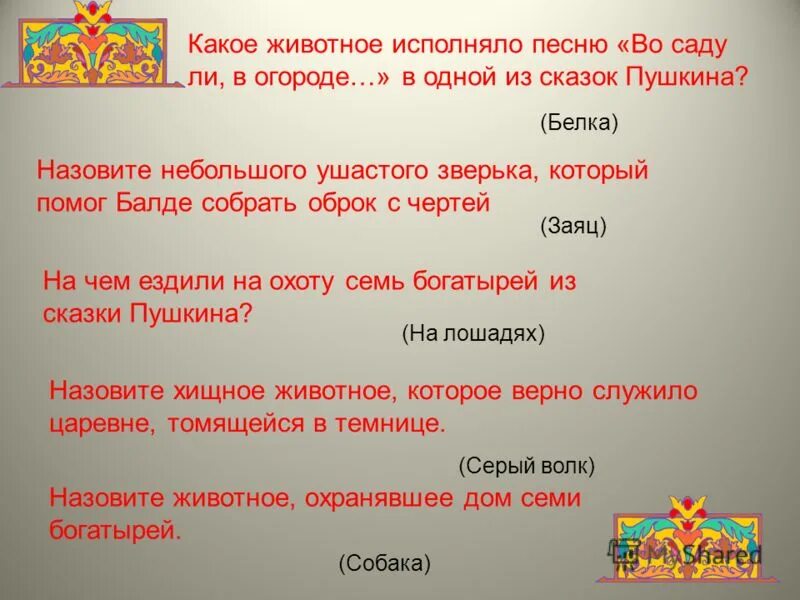 Какое животное исполняло песню «Во саду ли, в огороде…» в одной из сказок Пушкина?

(Белка)

Назовите небольшого ушастого зверька, который помог Балде собрать оброк с чертей

(Заяц)

На чем ездили на охоту семь богатырей из сказки Пушкина?

(На лошадях)

Назовите хищное животное, которое верно служило царевне, томящейся в темнице.

(Серый волк)

Назовите животное, охранявшее дом семи богатырей.

(Собака)

MyShared